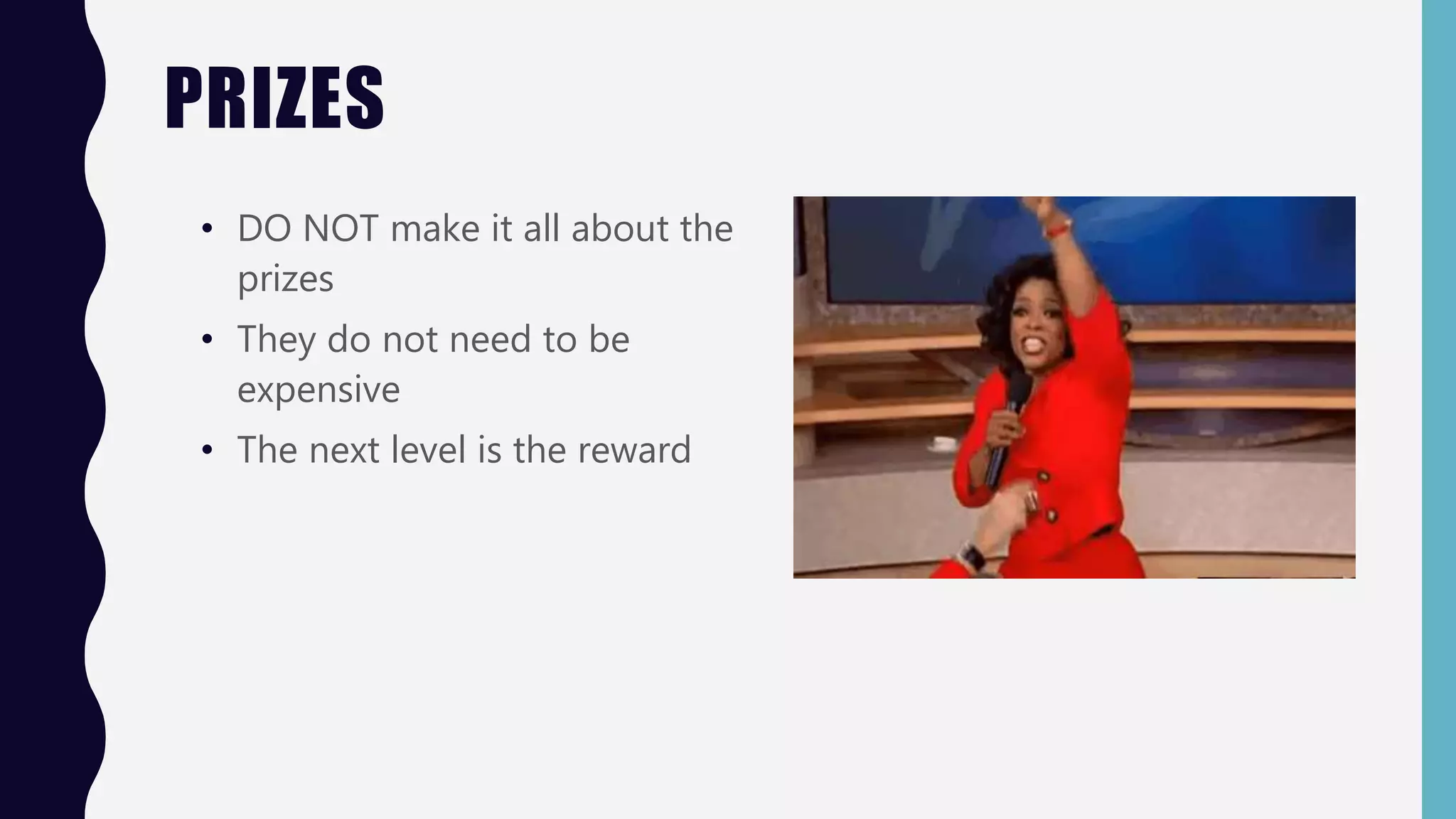 PRIZES

• DO NOT make it all about the prizes
• They do not need to be expensive
• The next level is the reward